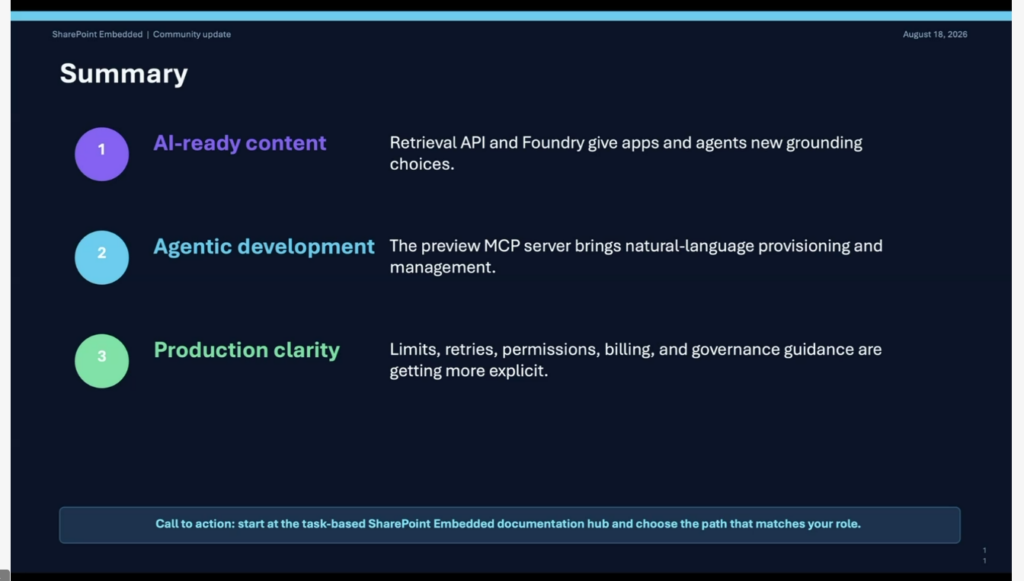 SharePoint Embedded | Community update

August 18, 2026

Summary

1

AI-ready content

Retrieval API and Foundry give apps and agents new grounding choices.

2

Agentic development

The preview MCP server brings natural-language provisioning and management.

3

Production clarity

Limits, retries, permissions, billing, and governance guidance are getting more explicit.

Call to action: start at the task-based SharePoint Embedded documentation hub and choose the path that matches your role.

1
1